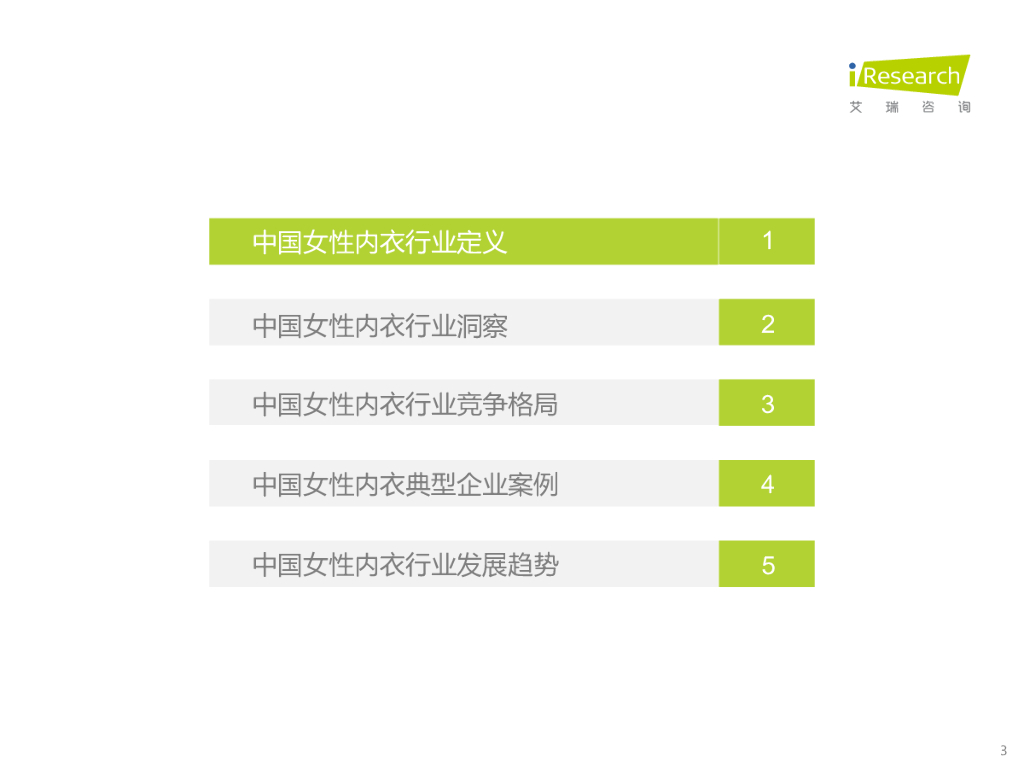 iResearch
艾 瑞 咨 询

中国女性内衣行业定义 1

中国女性内衣行业洞察 2

中国女性内衣行业竞争格局 3

中国女性内衣典型企业案例 4

中国女性内衣行业发展趋势 5

3